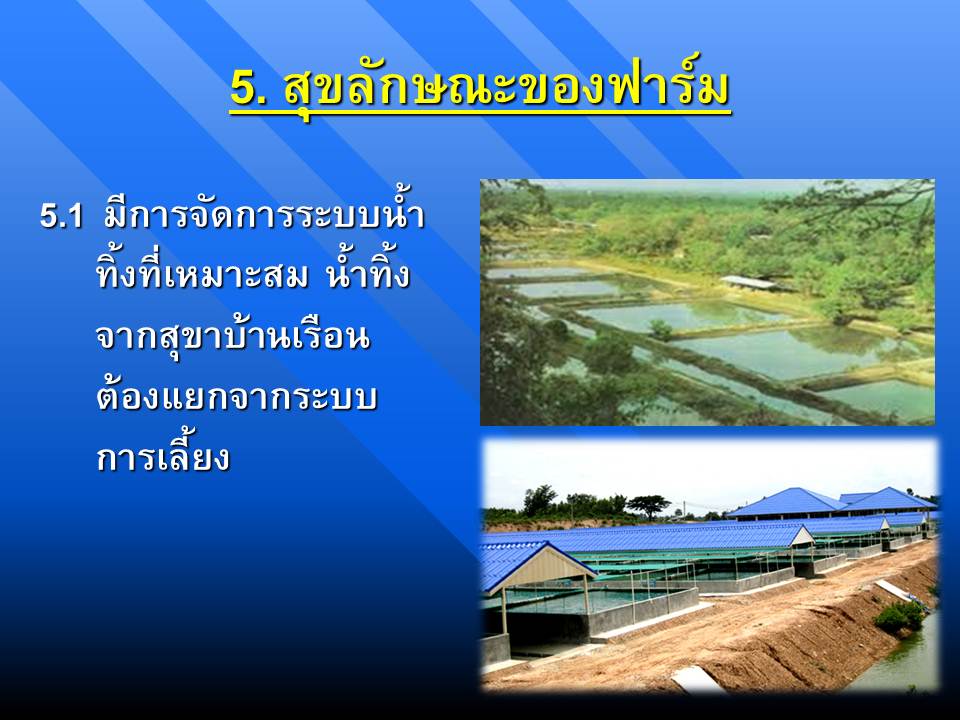 5. สุขลักษณะของฟาร์ม

5.1 มีการจัดการระบบน้ำทิ้งที่เหมาะสม น้ำทิ้งจากสุขาบ้านเรือนต้องแยกจากระบบการเลี้ยง